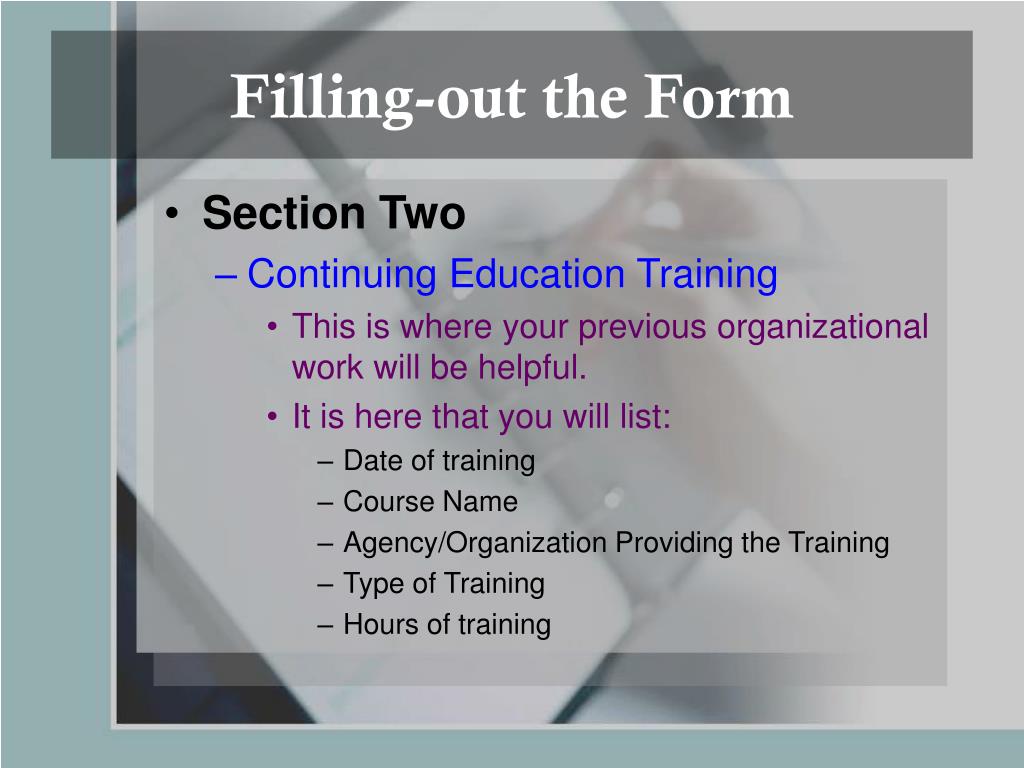 Filling-out the Form

• Section Two
– Continuing Education Training
• This is where your previous organizational work will be helpful.
• It is here that you will list:
– Date of training
– Course Name
– Agency/Organization Providing the Training
– Type of Training
– Hours of training